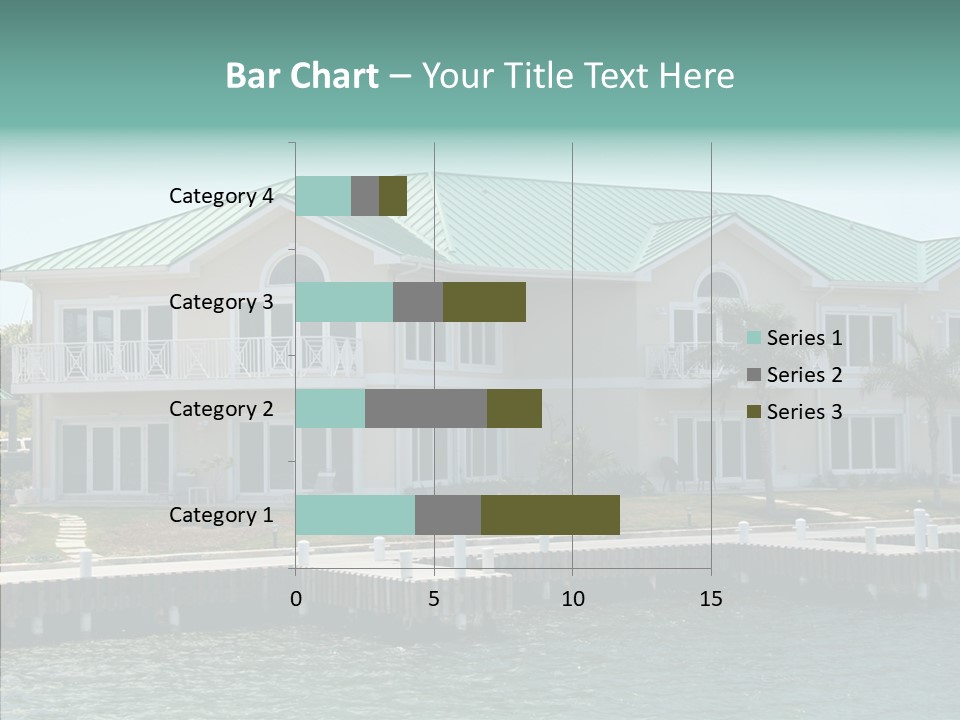 Bar Chart – Your Title Text Here

Category 4
Category 3
Category 2
Category 1

0
5
10
15

Series 1
Series 2
Series 3